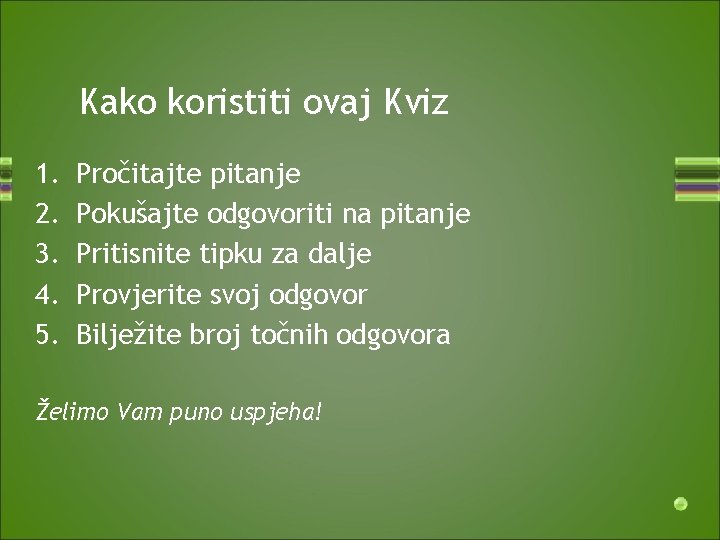 Kako koristiti ovaj Kviz

1. Pročitajte pitanje
2. Pokušajte odgovoriti na pitanje
3. Pritisnite tipku za dalje
4. Provjerite svoj odgovor
5. Bilježite broj točnih odgovora

Želimo Vam puno uspjeha!